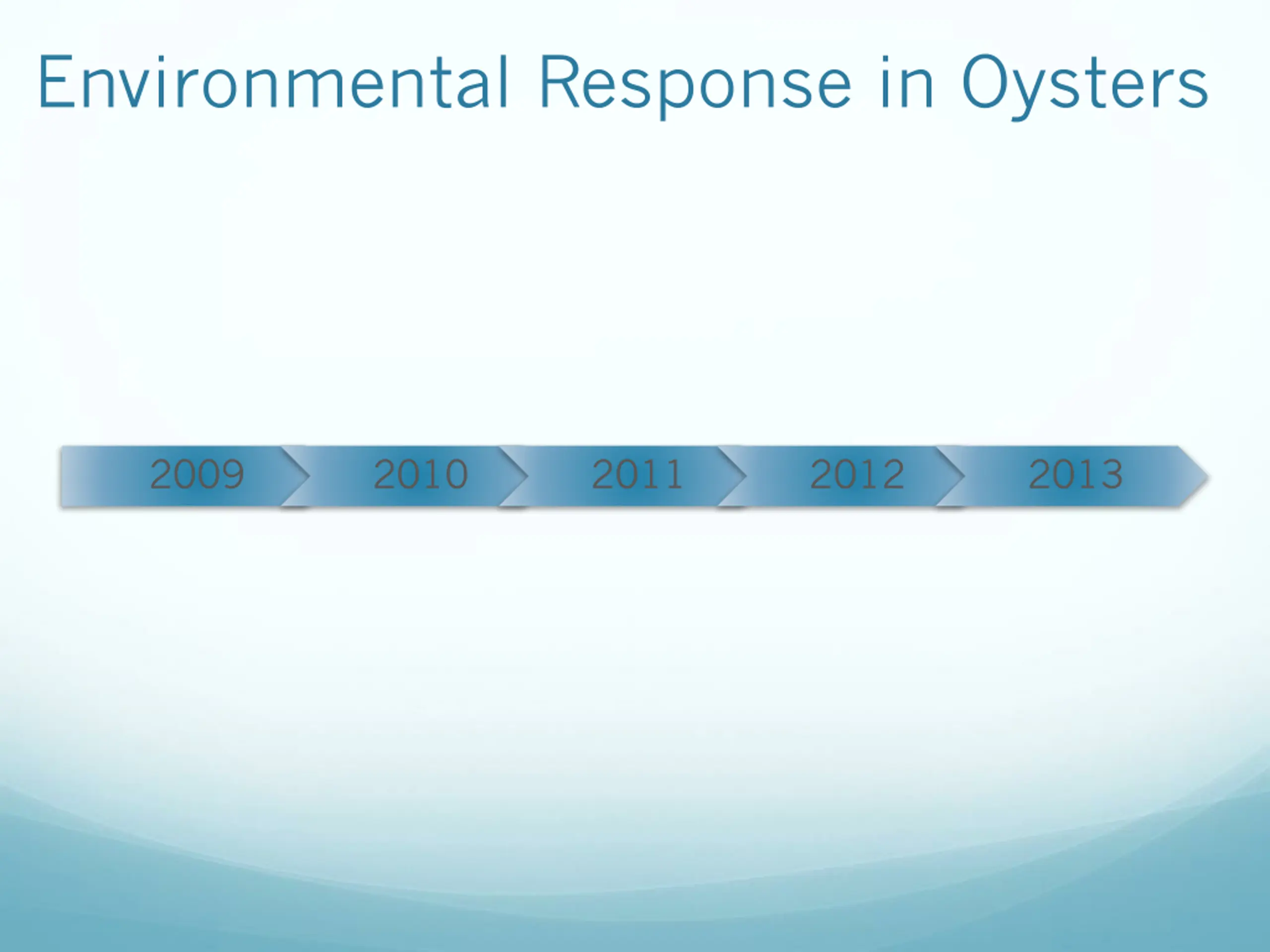 Environmental Response in Oysters

2009
2010
2011
2012
2013